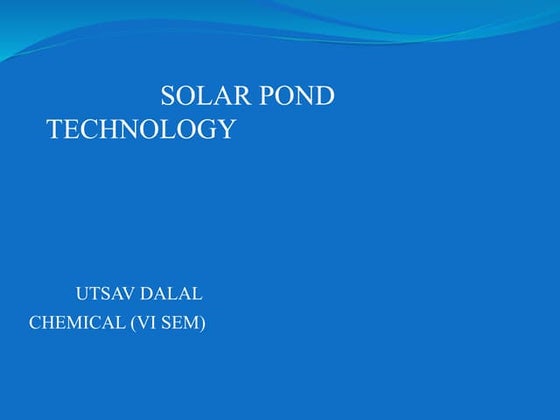 SOLAR POND TECHNOLOGY

UTSAV DALAL
CHEMICAL (VI SEM)